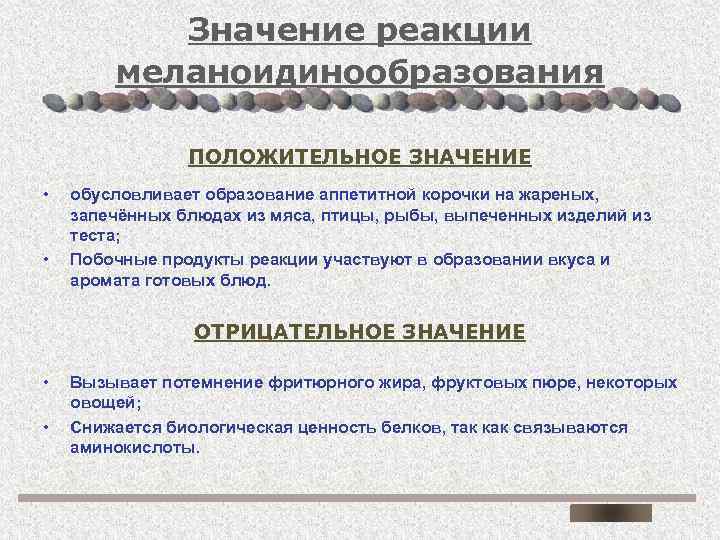 Значение реакции меланоидинообразования

ПОЛОЖИТЕЛЬНОЕ ЗНАЧЕНИЕ

• обусловливает образование аппетитной корочки на жареных, запечённых блюдах из мяса, птицы, рыбы, выпеченных изделий из теста;
• Побочные продукты реакции участвуют в образовании вкуса и аромата готовых блюд.

ОТРИЦАТЕЛЬНОЕ ЗНАЧЕНИЕ

• Вызывает потемнение фритюрного жира, фруктовых пюре, некоторых овощей;
• Снижается биологическая ценность белков, так как связываются аминокислоты.